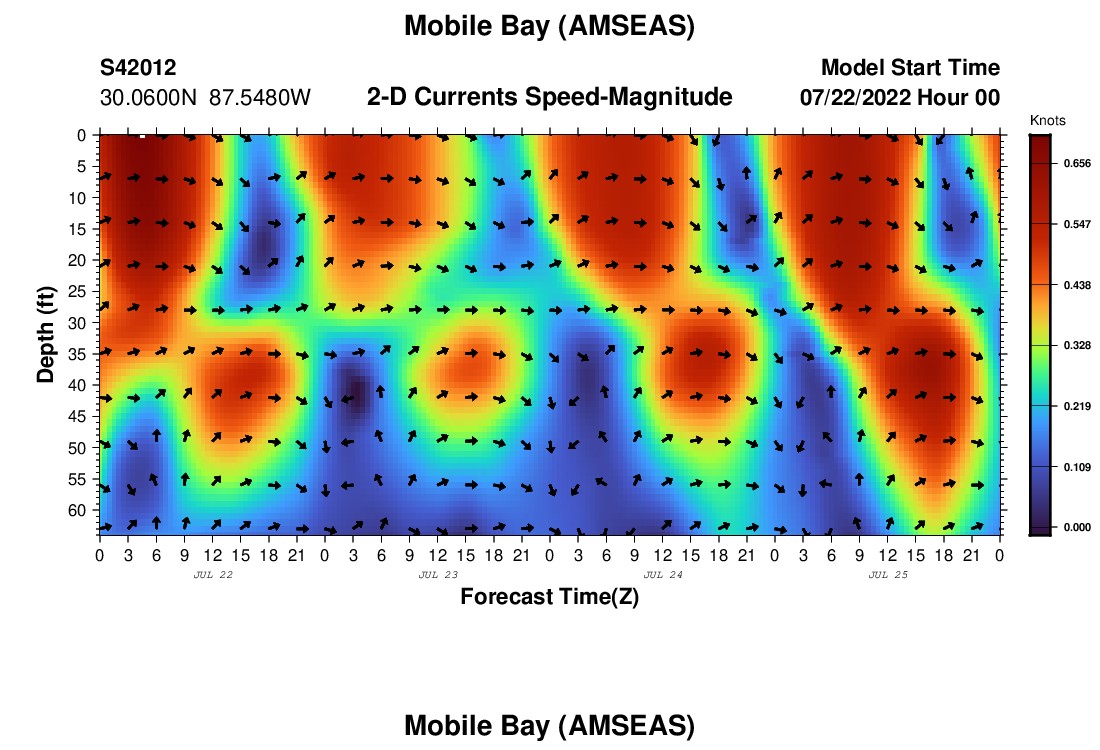 Mobile Bay (AMSEAS)

S42012
30.0600N 87.5480W

2-D Currents Speed-Magnitude

Model Start Time
07/22/2022 Hour 00

Knots
0.656
0.547
0.438
0.328
0.219
0.109
0.000

Depth (ft)
0
5
10
15
20
25
30
35
40
45
50
55
60

0 3 6 9 12 15 18 21 0 3 6 9 12 15 18 21 0 3 6 9 12 15 18 21 0 3 6 9 12 15 18 21 0

JUL 22
JUL 23
JUL 24
JUL 25

Forecast Time(Z)

Mobile Bay (AMSEAS)